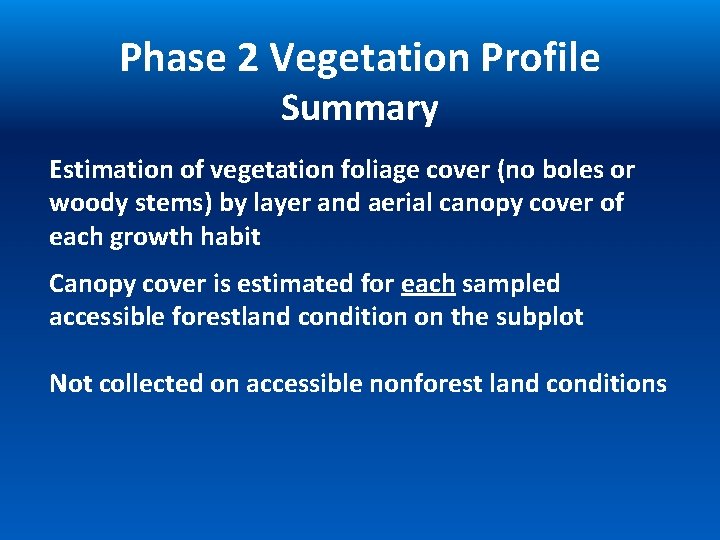 Phase 2 Vegetation Profile
Summary

Estimation of vegetation foliage cover (no boles or woody stems) by layer and aerial canopy cover of each growth habit

Canopy cover is estimated for each sampled accessible forestland condition on the subplot

Not collected on accessible nonforest land conditions